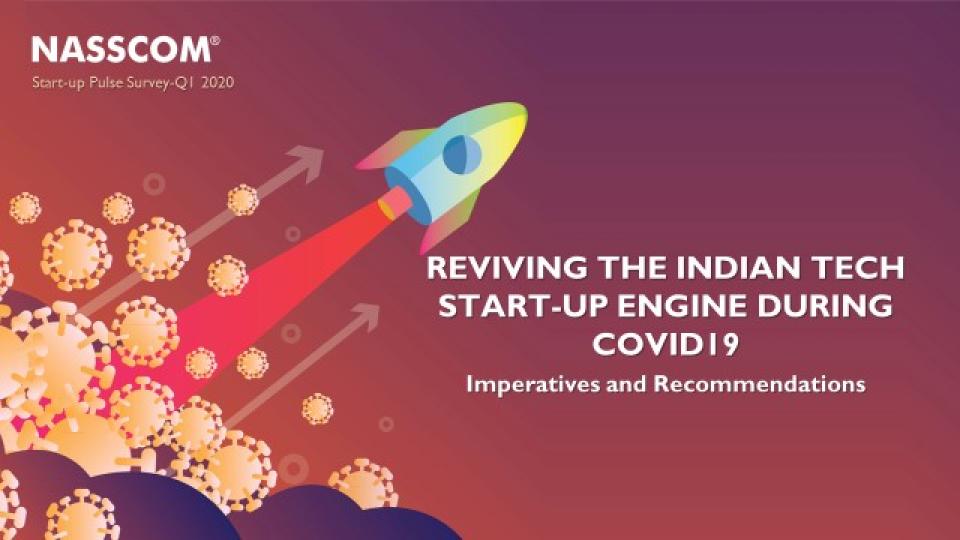 NASSCOM®
Start-up Pulse Survey-Q1 2020

REVIVING THE INDIAN TECH START-UP ENGINE DURING COVID19

Imperatives and Recommendations